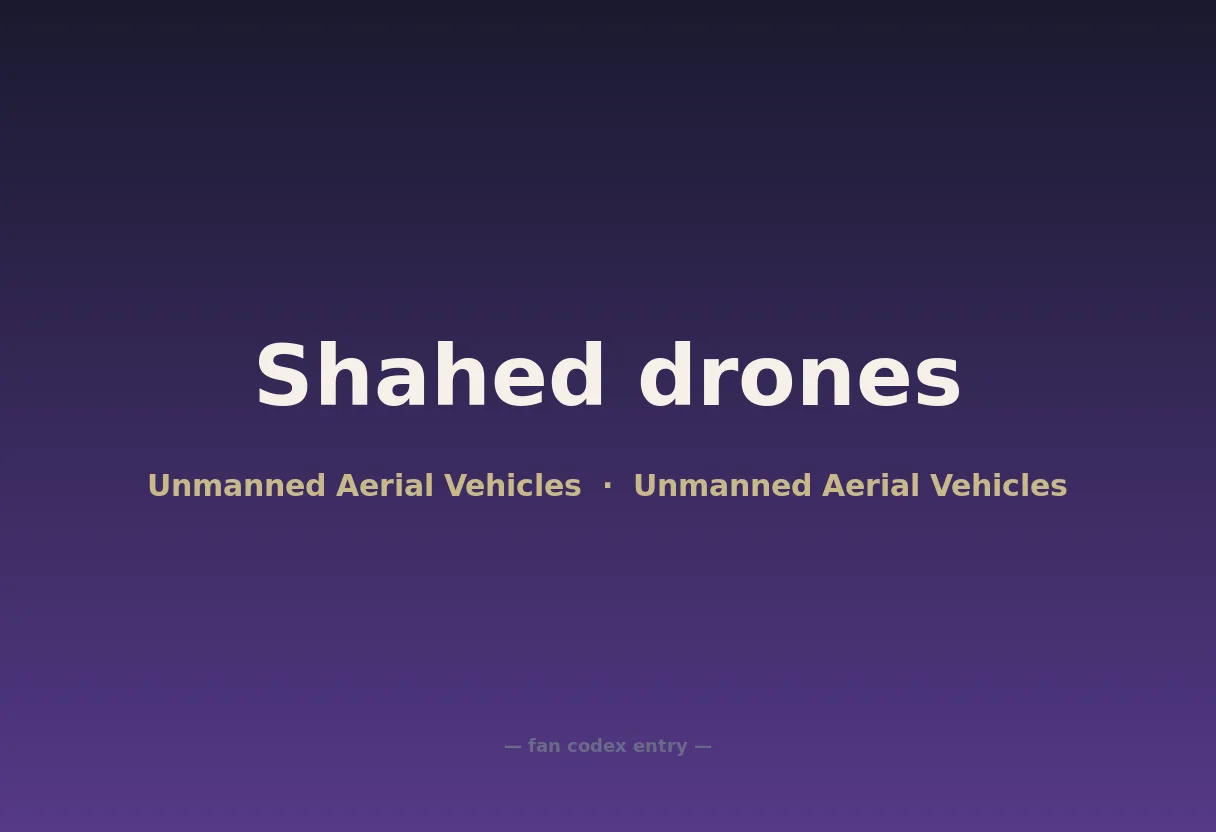 Shahed drones

Unmanned Aerial Vehicles · Unmanned Aerial Vehicles

— fan codex entry —